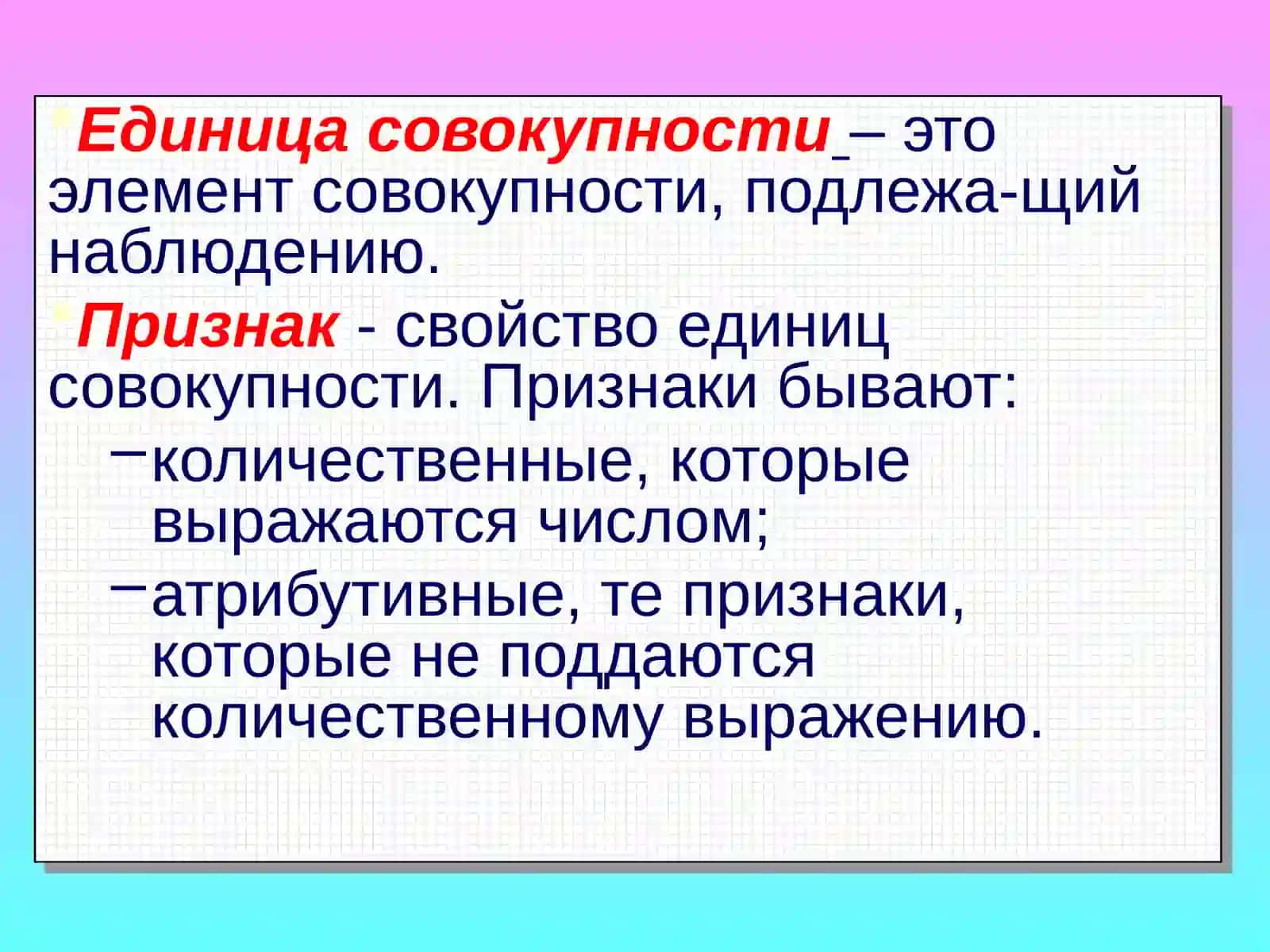 Единица совокупности – это элемент совокупности, подлежа-щий наблюдению.

Признак - свойство единиц совокупности. Признаки бывают:

– количественные, которые выражаются числом;

– атрибутивные, те признаки, которые не поддаются количественному выражению.